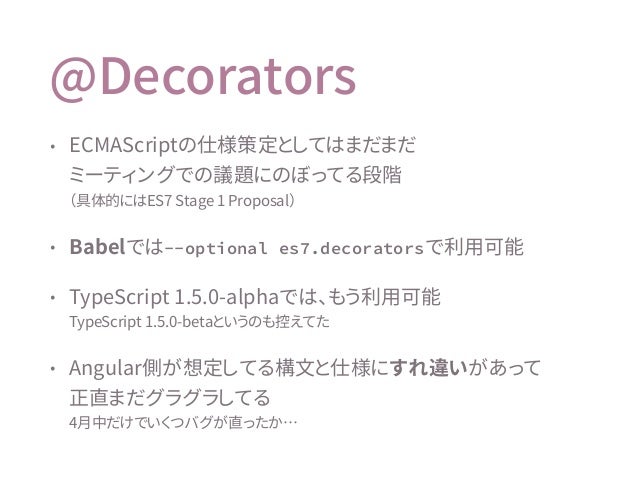 @Decorators

• ECMAScriptの仕様策定としてはまだまだミーティングでの議題にのぼってる段階
（具体的にはES7 Stage 1 Proposal）

• Babelでは--optional es7.decoratorsで利用可能

• TypeScript 1.5.0-alphaでは、もう利用可能
TypeScript 1.5.0-betaというのも控えてた

• Angular側が想定してる構文と仕様にすれ違いがあって正直まだグラグラしてる
4月中だけでいくつバグが直ったか…